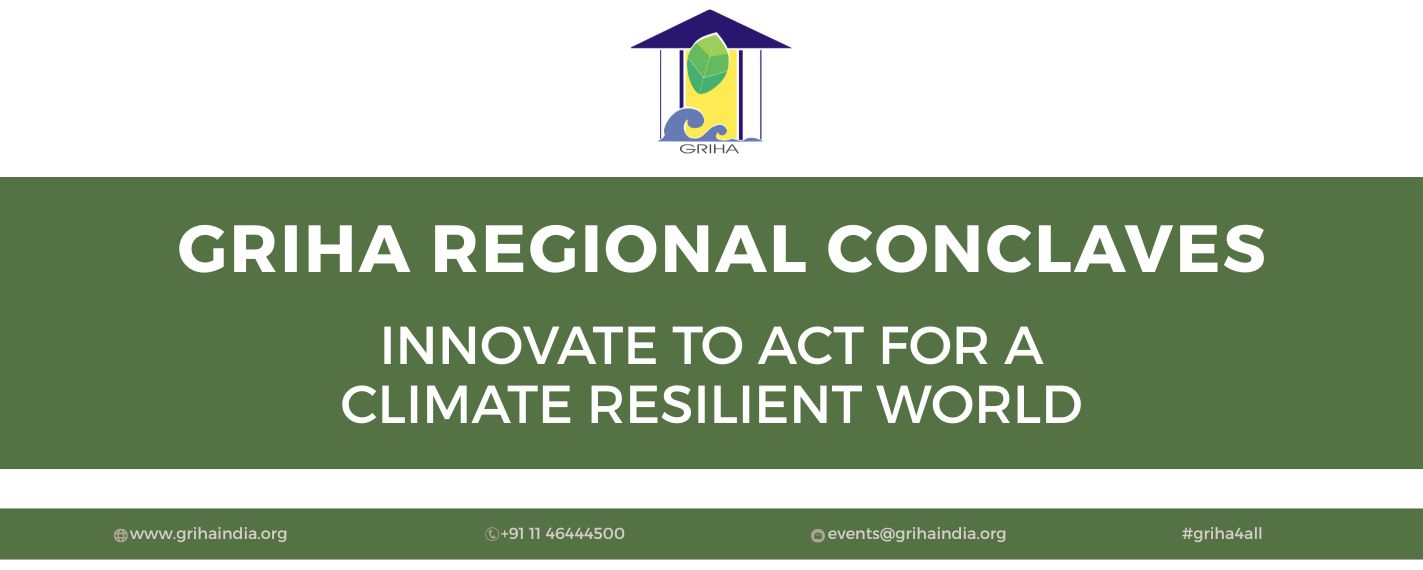 GRIHA

GRIHA REGIONAL CONCLAVES

INNOVATE TO ACT FOR A CLIMATE RESILIENT WORLD

www.grihaindia.org

+91 11 46444500

events@grihaindia.org

#griha4all